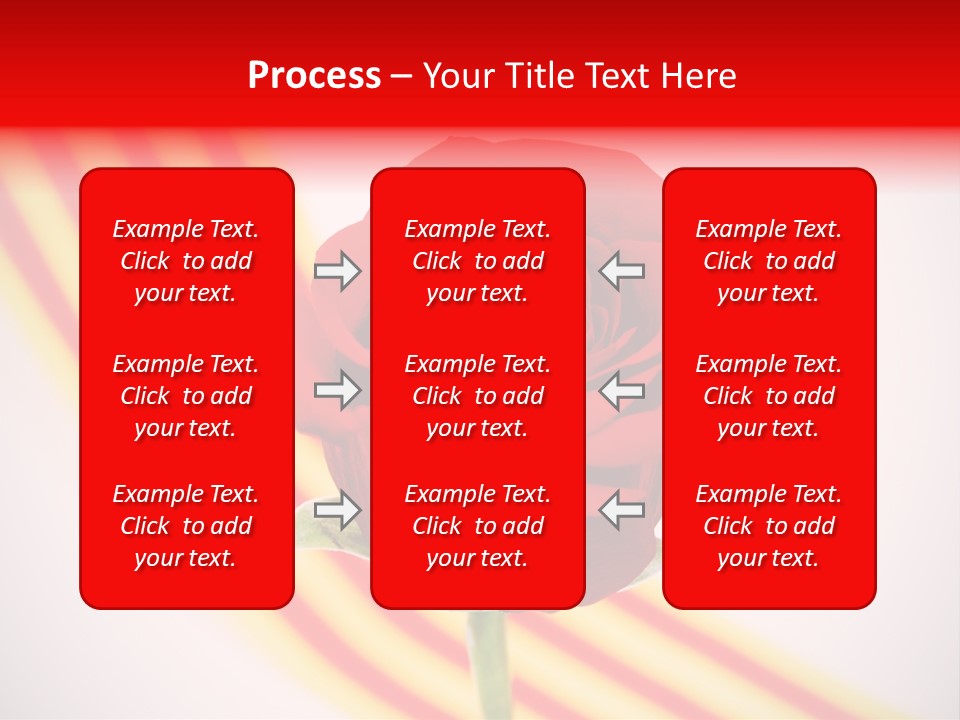 Process – Your Title Text Here

Example Text. Click to add your text.

Example Text. Click to add your text.

Example Text. Click to add your text.

Example Text. Click to add your text.

Example Text. Click to add your text.

Example Text. Click to add your text.

Example Text. Click to add your text.

Example Text. Click to add your text.

Example Text. Click to add your text.